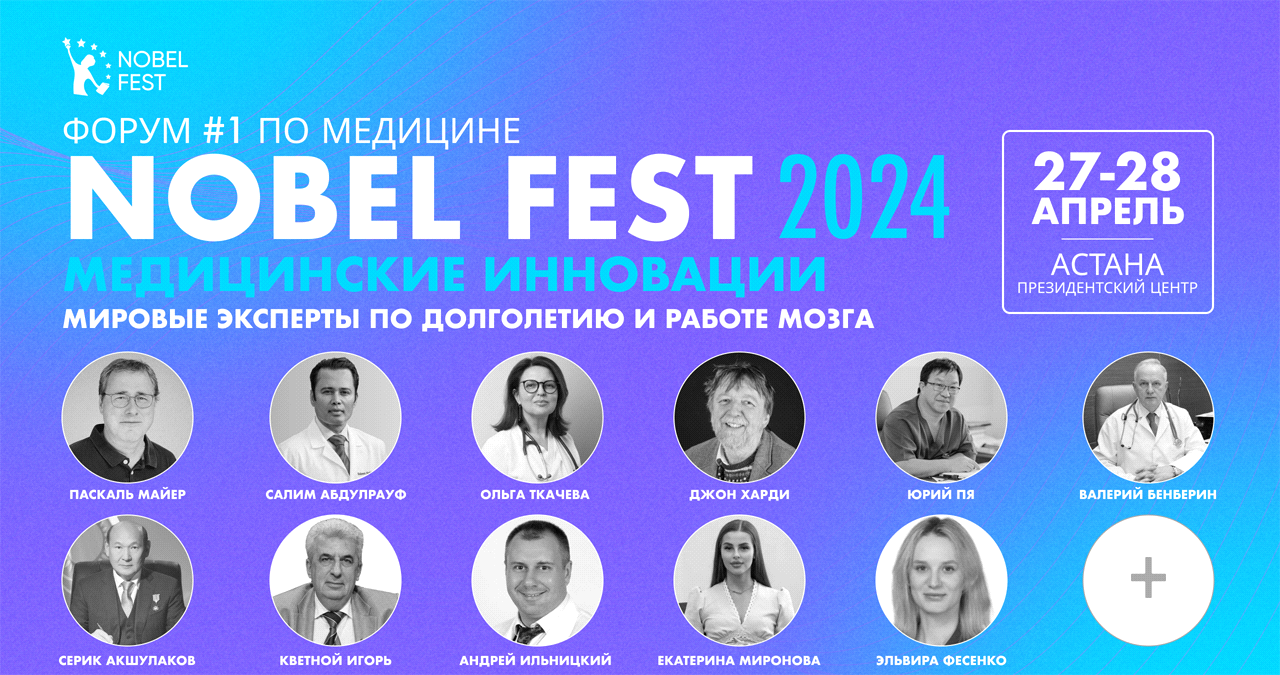 NOBEL FEST

ФОРУМ #1 ПО МЕДИЦИНЕ
NOBEL FEST 2024
МЕДИЦИНСКИЕ ИННОВАЦИИ
МИРОВЫЕ ЭКСПЕРТЫ ПО ДОЛГОЛЕТИЮ И РАБОТЕ МОЗГА

27-28 АПРЕЛЬ
АСТАНА
ПРЕЗИДЕНТСКИЙ ЦЕНТР

ПАСКАЛЬ МАЙЕР
САЛИМ АБДУЛРАУФ
ОЛЬГА ТКАЧЕВА
ДЖОН ХАРДИ
ЮРИЙ ПЯ
ВАЛЕРИЙ БЕНБЕРИН
СЕРИК АКШУЛАКОВ
КВЕТНОЙ ИГОРЬ
АНДРЕЙ ИЛЬНИЦКИЙ
ЕКАТЕРИНА МИРОНОВА
ЭЛЬВИРА ФЕСЕНКО
+